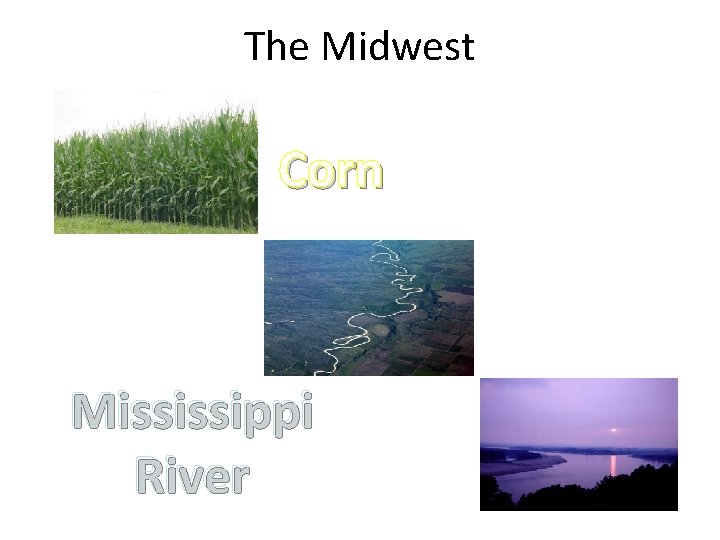 The Midwest

Corn

Mississippi River